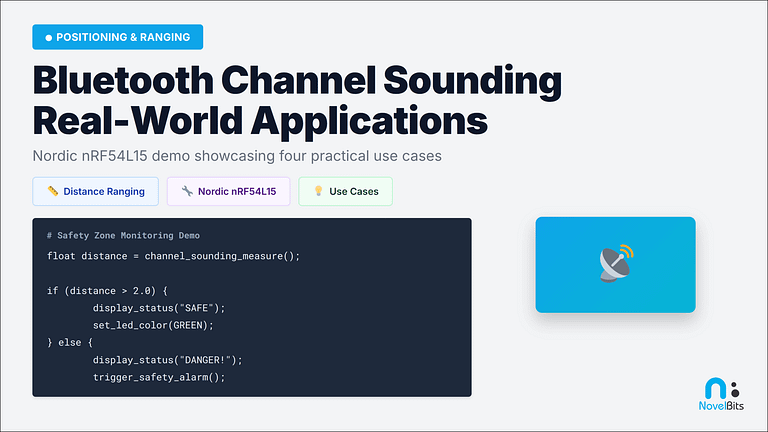 POSITIONING & RANGING

Bluetooth Channel Sounding Real-World Applications

Nordic nRF54L15 demo showcasing four practical use cases

Distance Ranging

Nordic nRF54L15

Use Cases

# Safety Zone Monitoring Demo
float distance = channel_sounding_measure();

if (distance > 2.0) {
display_status("SAFE");
set_led_color(GREEN);
} else {
display_status("DANGER!");
trigger_safety_alarm();

NovelBits